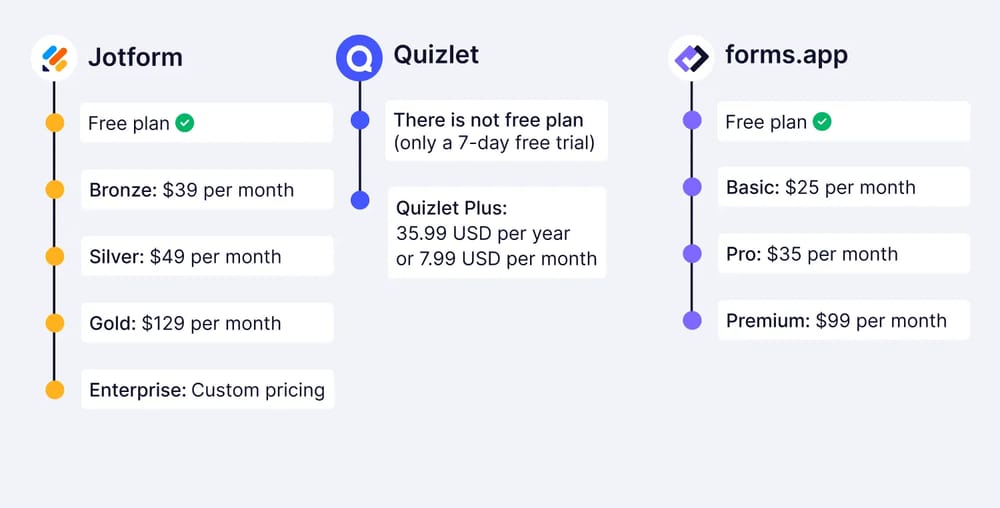 Jotform

Free plan

Bronze: $39 per month

Silver: $49 per month

Gold: $129 per month

Enterprise: Custom pricing

Quizlet

There is not free plan (only a 7-day free trial)

Quizlet Plus: 35.99 USD per year or 7.99 USD per month

forms.app

Free plan

Basic: $25 per month

Pro: $35 per month

Premium: $99 per month